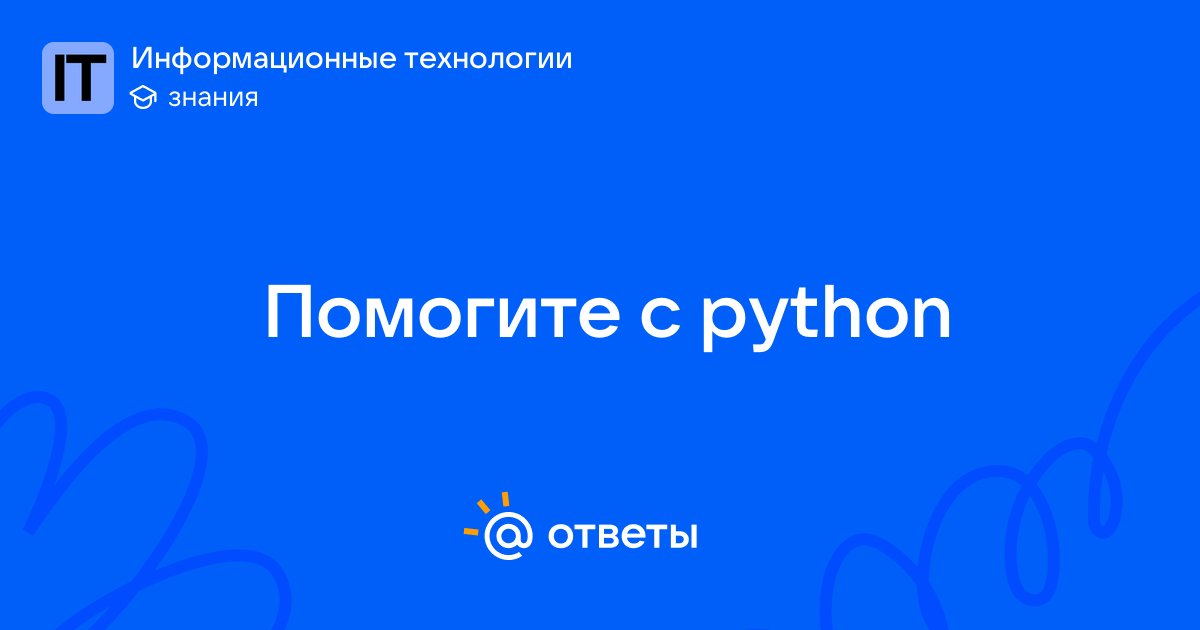 IT
Информационные технологии
знания

Помогите с python

@ ответы